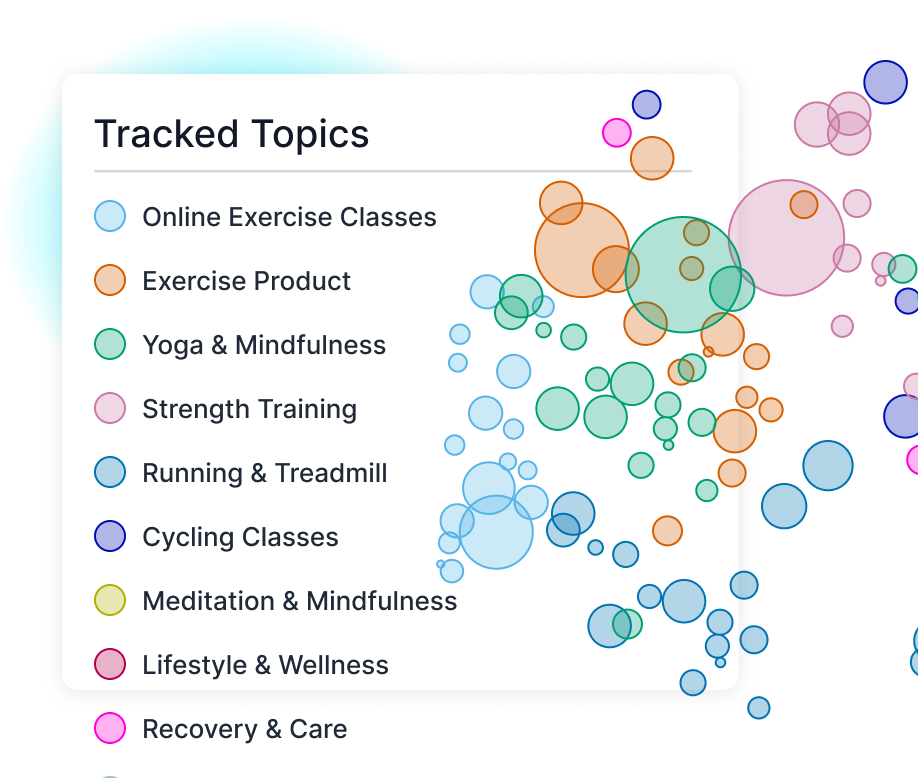 Tracked Topics

Online Exercise Classes

Exercise Product

Yoga & Mindfulness

Strength Training

Running & Treadmill

Cycling Classes

Meditation & Mindfulness

Lifestyle & Wellness

Recovery & Care